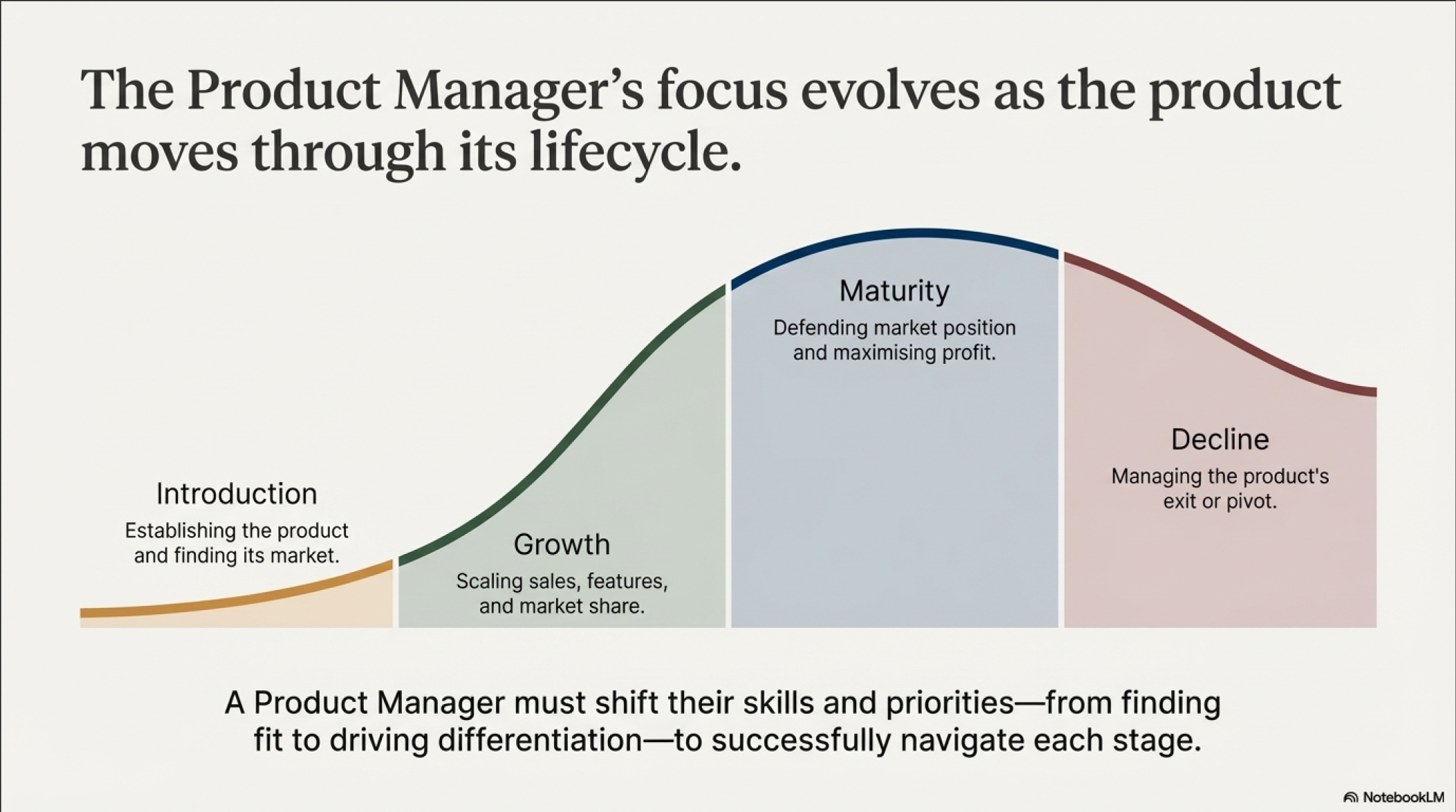 The Product Manager's focus evolves as the product moves through its lifecycle.

Introduction
Establishing the product and finding its market.

Growth
Scaling sales, features, and market share.

Maturity
Defending market position and maximising profit.

Decline
Managing the product's exit or pivot.

A Product Manager must shift their skills and priorities—from finding fit to driving differentiation—to successfully navigate each stage.

NotebookLM